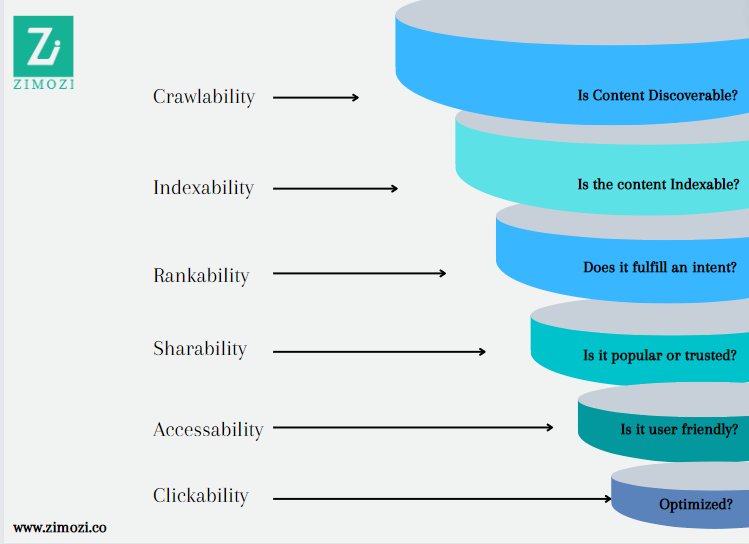 Zi
ZIMOZI

Crawlability

Is Content Discoverable?

Indexability

Is the content Indexable?

Rankability

Does it fulfill an intent?

Sharability

Is it popular or trusted?

Accessability

Is it user friendly?

Clickability

Optimized?

www.zimozi.co